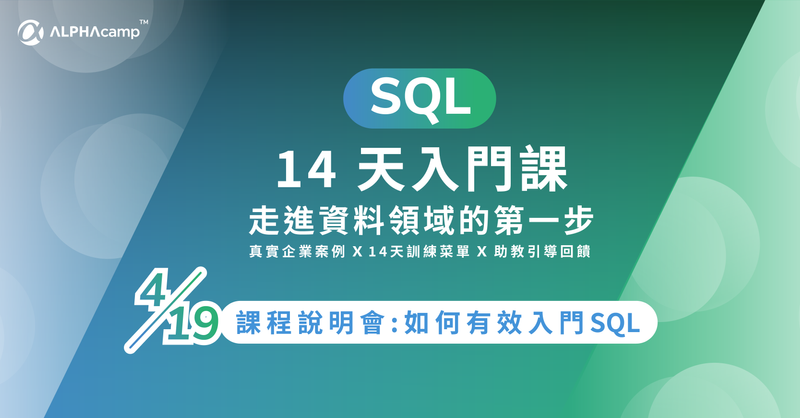 ALPHAcamp™

SQL

14 天入門課

走進資料領域的第一步

真實企業案例 X 14天訓練菜單 X 助教引導回饋

4/19 課程說明會：如何有效入門SQL